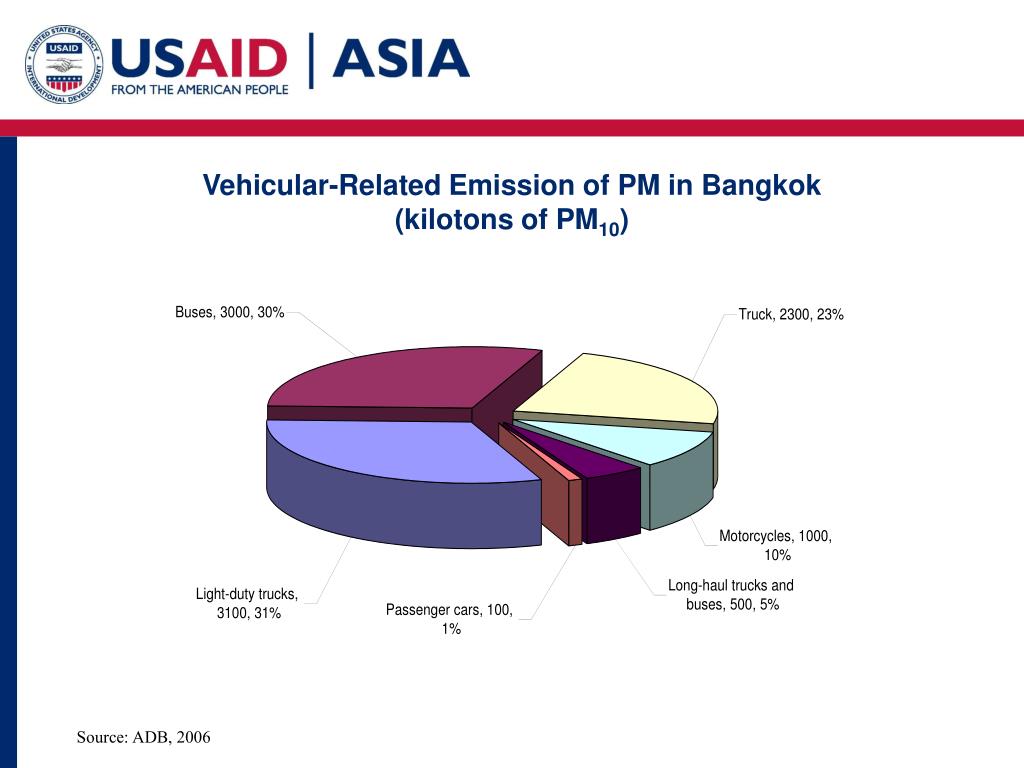 UNITED STATES AGENCY INTERNATIONAL DEVELOPMENT USAID

USAID | ASIA
FROM THE AMERICAN PEOPLE

Vehicular-Related Emission of PM in Bangkok (kilotons of $PM_{10}$)

Buses, 3000, 30%

Truck, 2300, 23%

Motorcycles, 1000, 10%

Long-haul trucks and buses, 500, 5%

Passenger cars, 100, 1%

Light-duty trucks, 3100, 31%

Source: ADB, 2006